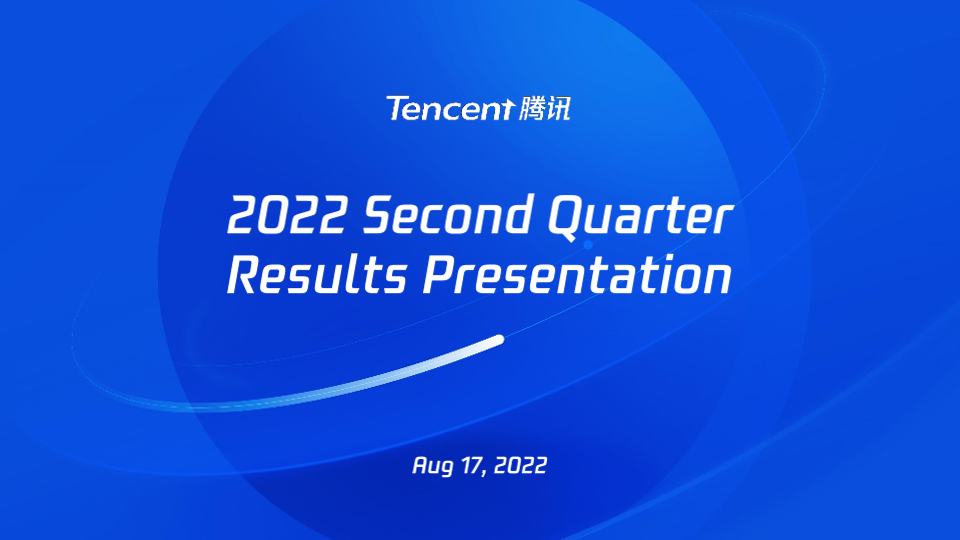 Tencent 腾讯

2022 Second Quarter Results Presentation

Aug 17, 2022